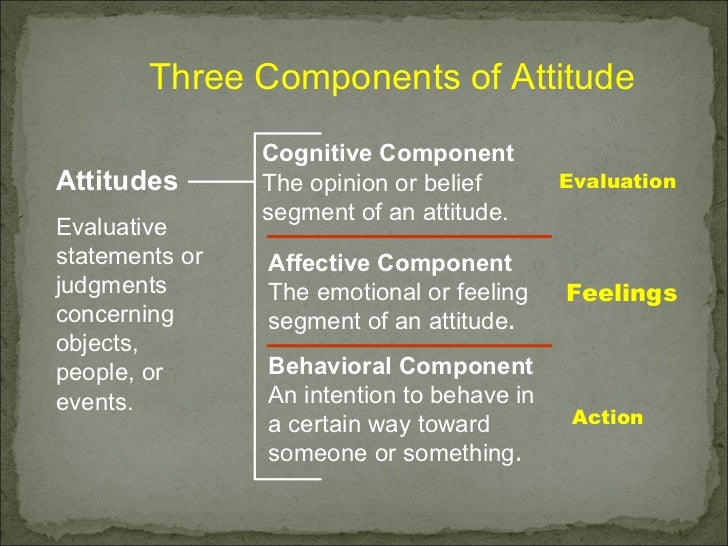 Three Components of Attitude

Attitudes

Evaluative statements or judgments concerning objects, people, or events.

Cognitive Component
The opinion or belief segment of an attitude.

Evaluation

Affective Component
The emotional or feeling segment of an attitude.

Feelings

Behavioral Component
An intention to behave in a certain way toward someone or something.

Action